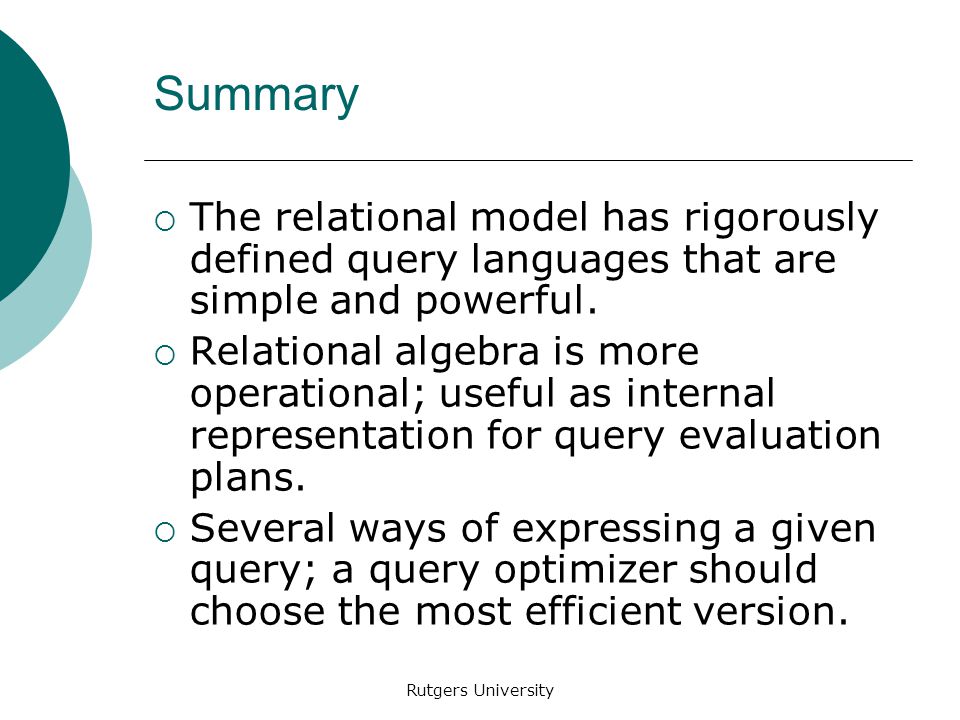 Summary

○ The relational model has rigorously defined query languages that are simple and powerful.

○ Relational algebra is more operational; useful as internal representation for query evaluation plans.

○ Several ways of expressing a given query; a query optimizer should choose the most efficient version.

Rutgers University